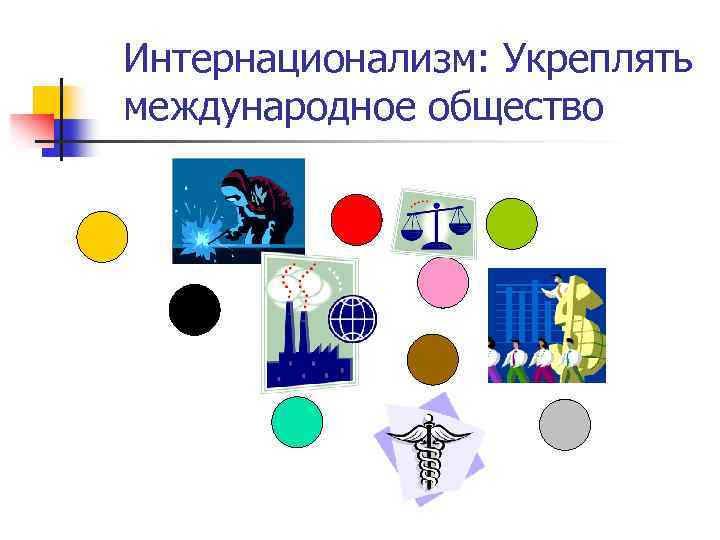 Интернационализм: Укреплять международное общество